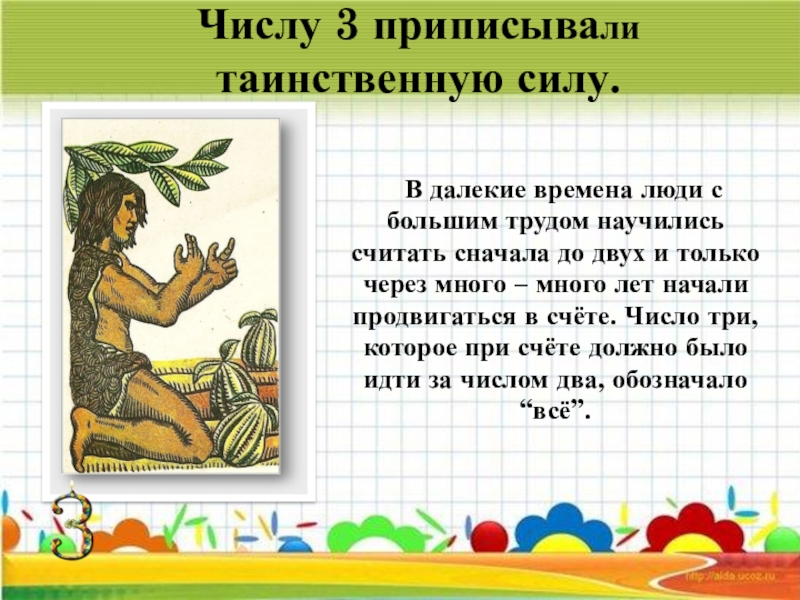 Числу 3 приписывали таинственную силу.

В далекие времена люди с большим трудом научились считать сначала до двух и только через много – много лет начали продвигаться в счёте. Число три, которое при счёте должно было идти за числом два, обозначало “всё”.

3

http://aida.ucoz.ru